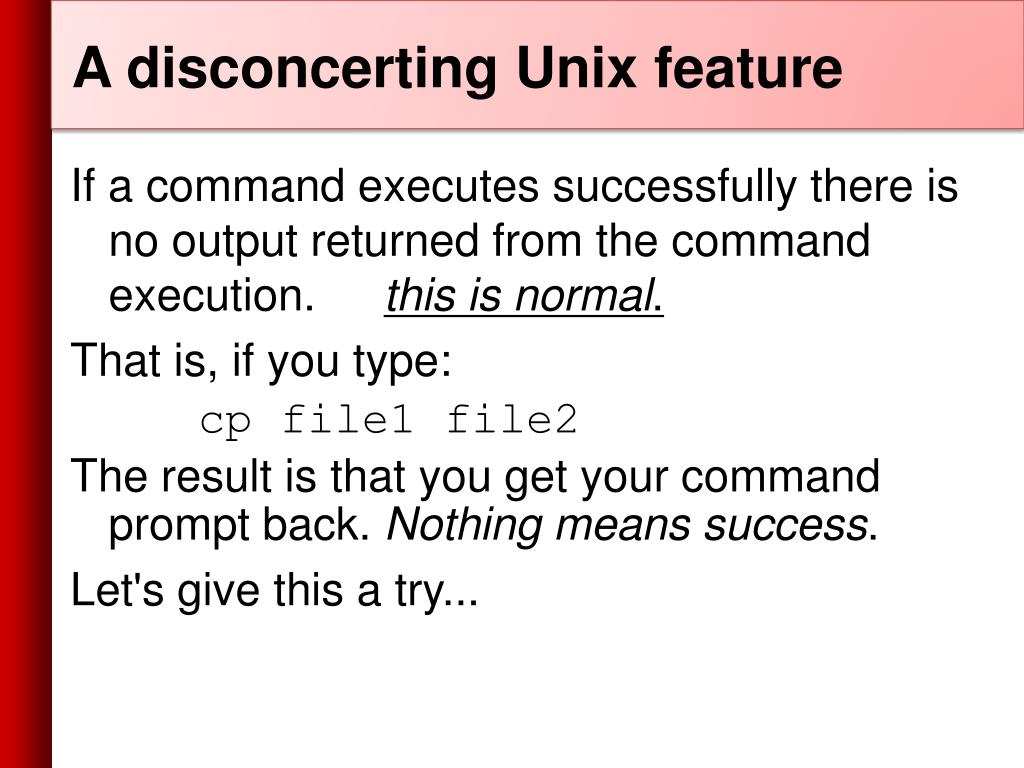 A disconcerting Unix feature

If a command executes successfully there is no output returned from the command execution. this is normal.

That is, if you type:

cp file1 file2

The result is that you get your command prompt back. Nothing means success.

Let's give this a try...